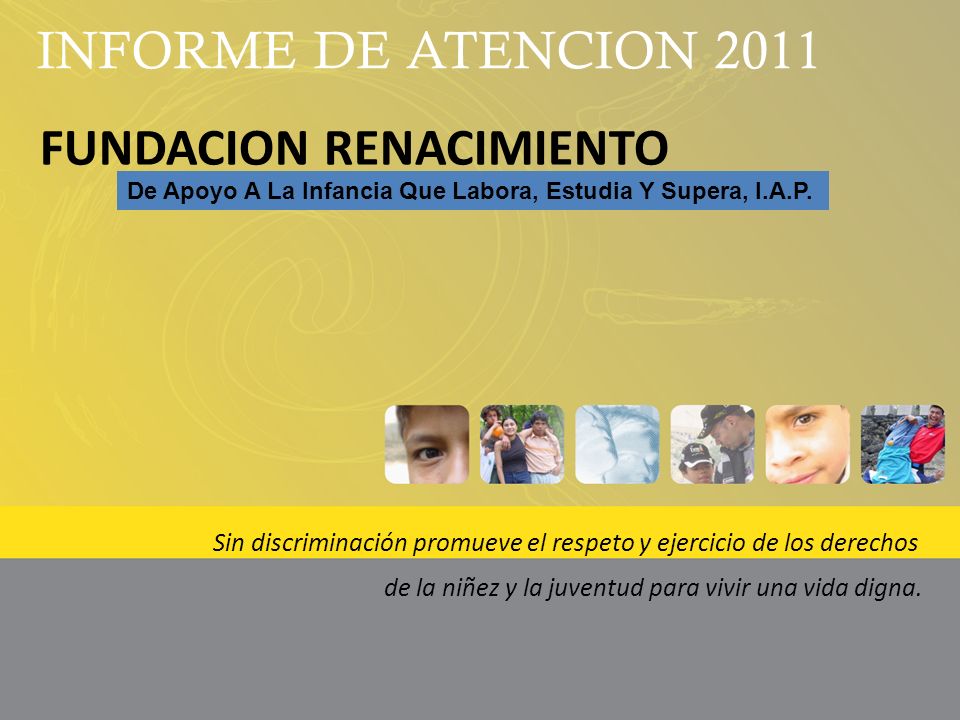 INFORME DE ATENCION 2011

FUNDACION RENACIMIENTO

De Apoyo A La Infancia Que Labora, Estudia Y Supera, I.A.P.

Sin discriminación promueve el respeto y ejercicio de los derechos de la niñez y la juventud para vivir una vida digna.